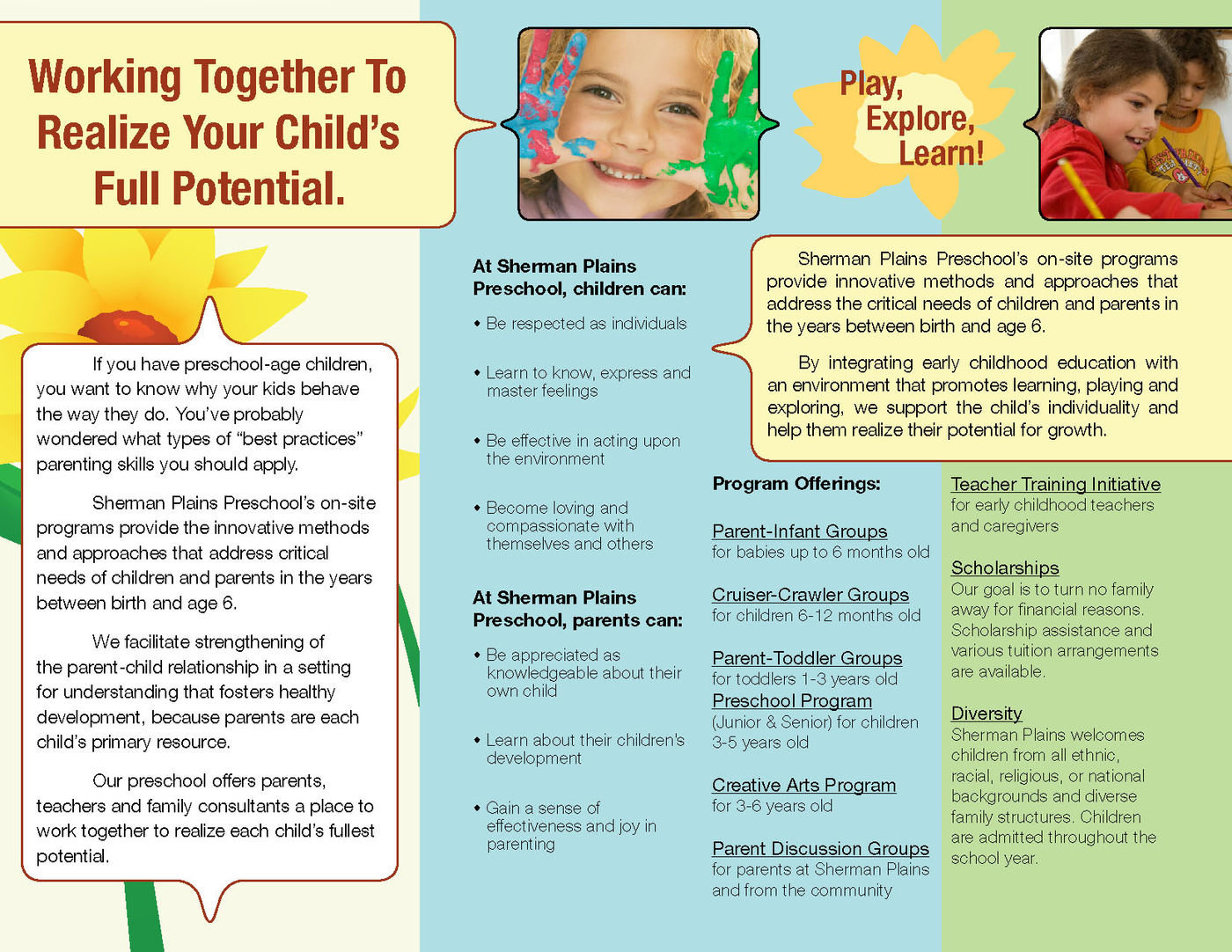 Working Together To Realize Your Child's Full Potential.

If you have preschool-age children, you want to know why your kids behave the way they do. You've probably wondered what types of "best practices" parenting skills you should apply.

Sherman Plains Preschool's on-site programs provide the innovative methods and approaches that address critical needs of children and parents in the years between birth and age 6.

We facilitate strengthening of the parent-child relationship in a setting for understanding that fosters healthy development, because parents are each child's primary resource.

Our preschool offers parents, teachers and family consultants a place to work together to realize each child's fullest potential.

At Sherman Plains Preschool, children can:

• Be respected as individuals

• Learn to know, express and master feelings

• Be effective in acting upon the environment

• Become loving and compassionate with themselves and others

At Sherman Plains Preschool, parents can:

• Be appreciated as knowledgeable about their own child

• Learn about their children's development

• Gain a sense of effectiveness and joy in parenting

Play, Explore, Learn!

Sherman Plains Preschool's on-site programs provide innovative methods and approaches that address the critical needs of children and parents in the years between birth and age 6.

By integrating early childhood education with an environment that promotes learning, playing and exploring, we support the child's individuality and help them realize their potential for growth.

Program Offerings:

Parent-Infant Groups
for babies up to 6 months old

Cruiser-Crawler Groups
for children 6-12 months old

Parent-Toddler Groups
for toddlers 1-3 years old

Preschool Program
(Junior & Senior) for children 3-5 years old

Creative Arts Program
for 3-6 years old

Parent Discussion Groups
for parents at Sherman Plains and from the community

Teacher Training Initiative
for early childhood teachers and caregivers

Scholarships
Our goal is to turn no family away for financial reasons. Scholarship assistance and various tuition arrangements are available.

Diversity
Sherman Plains welcomes children from all ethnic, racial, religious, or national backgrounds and diverse family structures. Children are admitted throughout the school year.